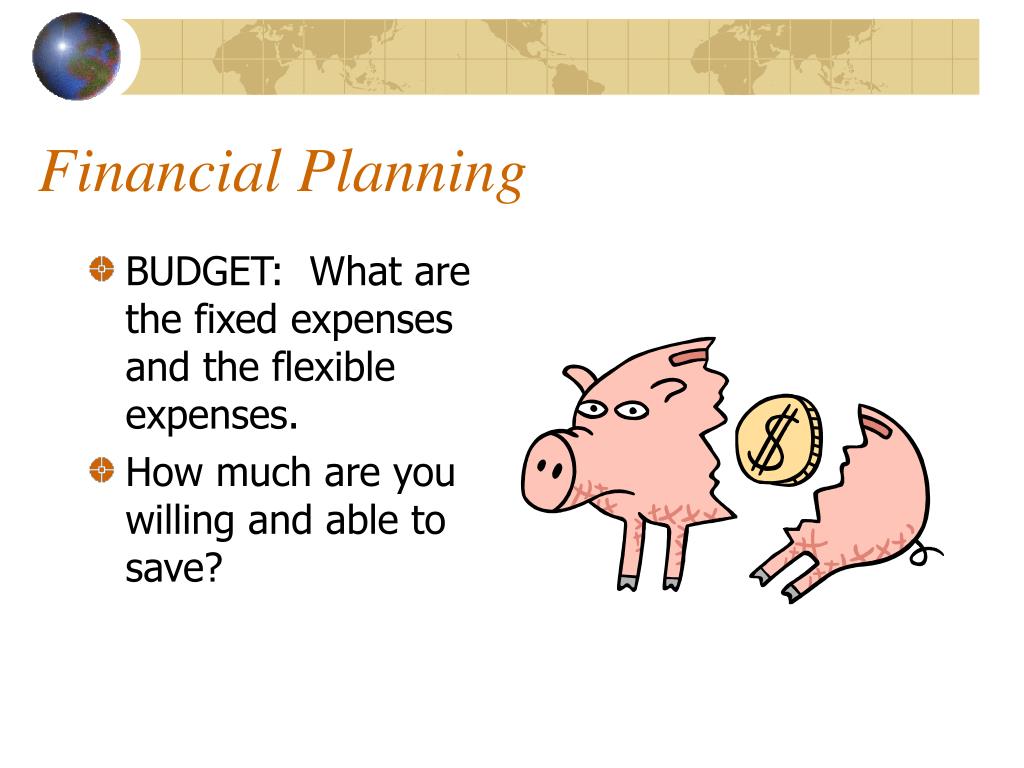 Financial Planning

BUDGET: What are the fixed expenses and the flexible expenses.

How much are you willing and able to save?

$